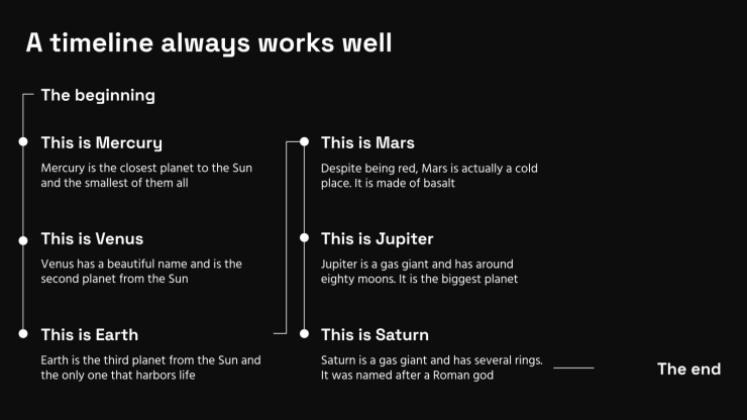 A timeline always works well

The beginning

This is Mercury

Mercury is the closest planet to the Sun and the smallest of them all

This is Venus

Venus has a beautiful name and is the second planet from the Sun

This is Earth

Earth is the third planet from the Sun and the only one that harbors life

This is Mars

Despite being red, Mars is actually a cold place. It is made of basalt

This is Jupiter

Jupiter is a gas giant and has around eighty moons. It is the biggest planet

This is Saturn

Saturn is a gas giant and has several rings. It was named after a Roman god

The end